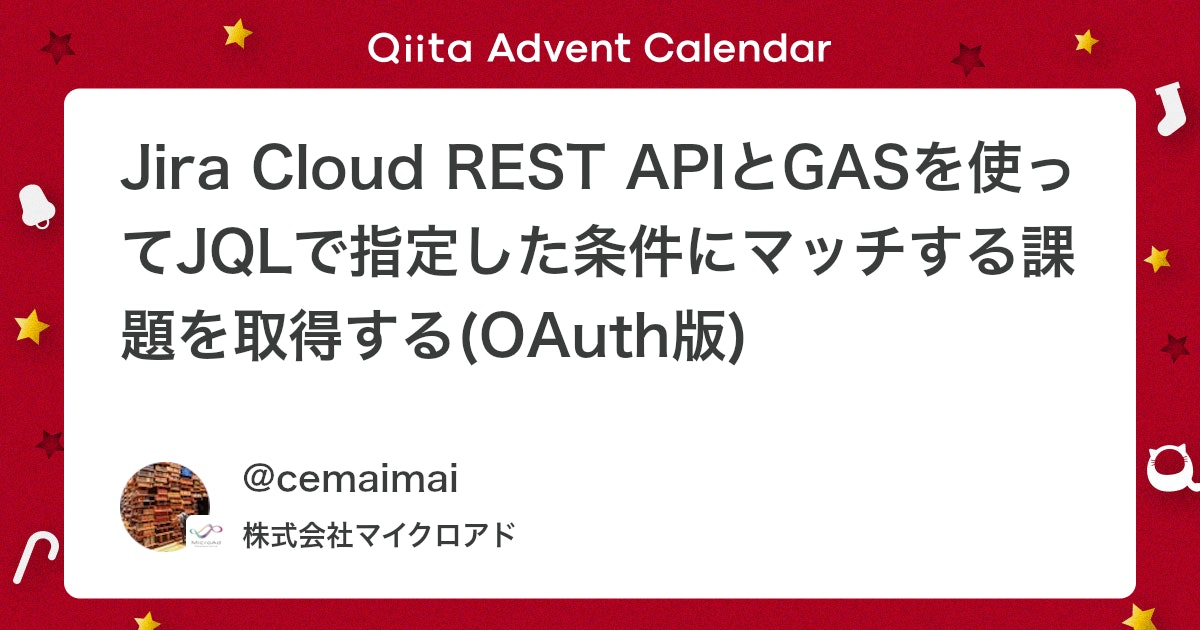 Qiita Advent Calendar

Jira Cloud REST APIとGASを使ってJQLで指定した条件にマッチする課題を取得する(OAuth版)

@cemaimai

株式会社マイクロアド